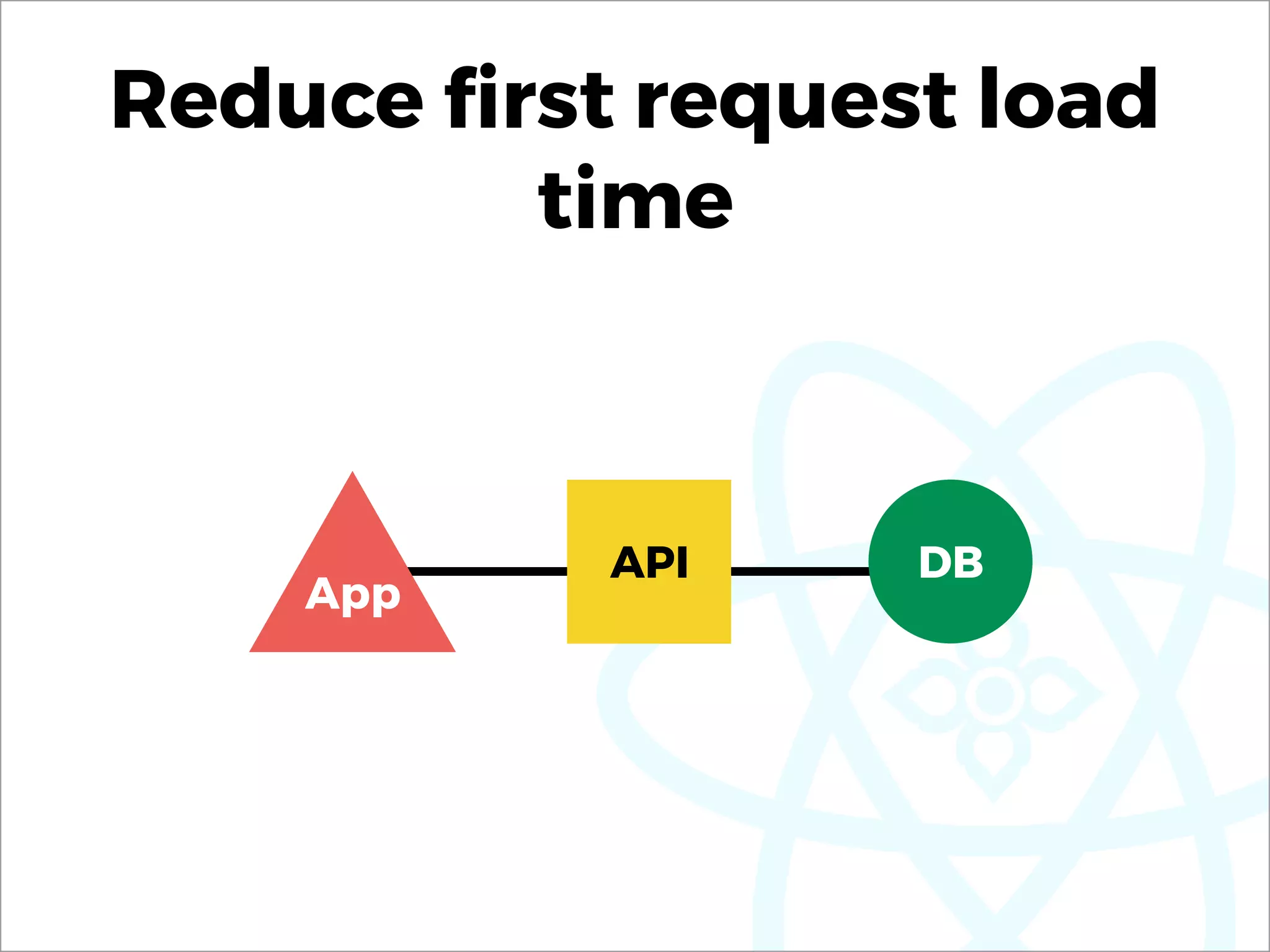 Reduce first request load time

App

API

DB